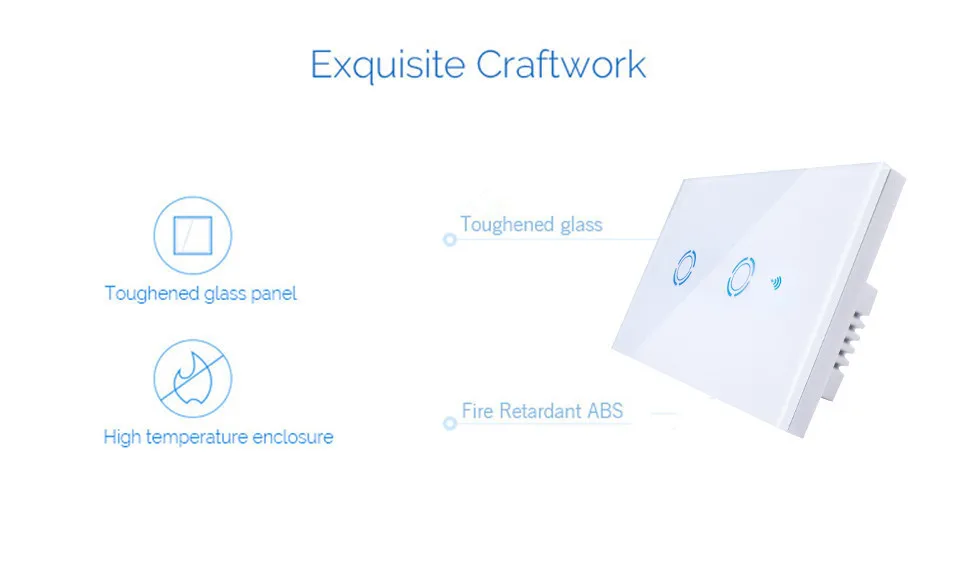 Exquisite Craftwork

Toughened glass panel

High temperature enclosure

Toughened glass

Fire Retardant ABS